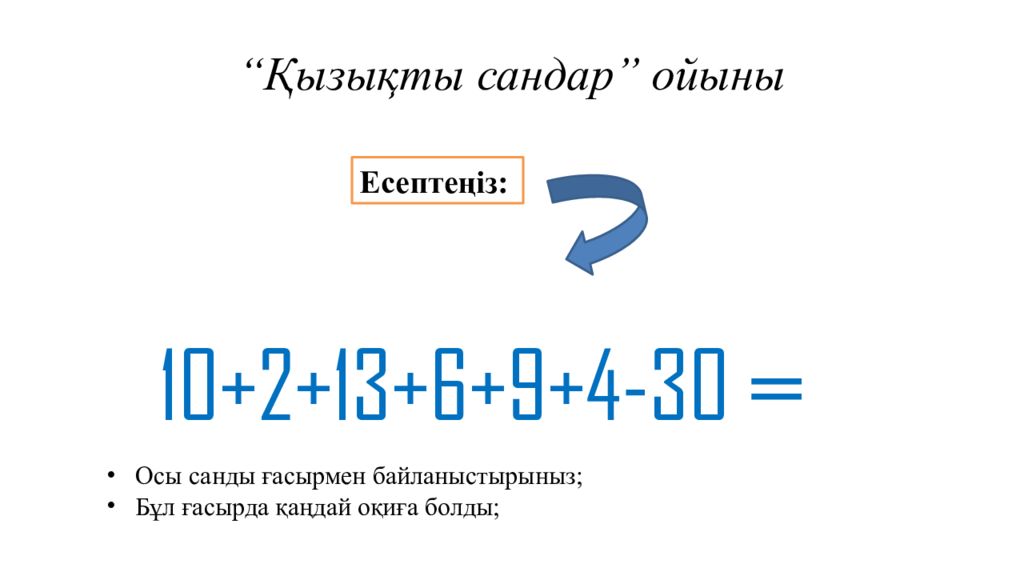 “Қызықты сандар” ойыны

Есептеңіз:

$10+2+13+6+9+4-30 =$

• Осы санды ғасырмен байланыстырыныз;
• Бұл ғасырда қандай оқиға болды;